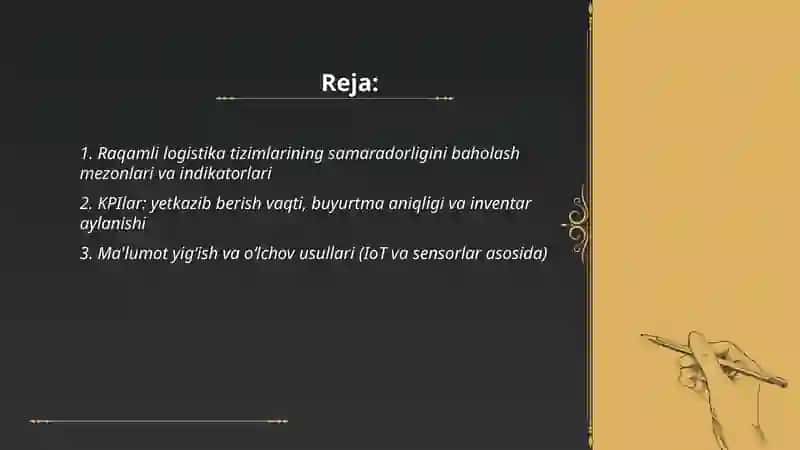 Reja:

1. Raqamli logistika tizimlarining samaradorligini baholash mezonlari va indikatorlari

2. KPIlar: yetkazib berish vaqti, buyurtma aniqligi va inventar aylanishi

3. Ma'lumot yig'ish va o'lchov usullari (IoT va sensorlar asosida)